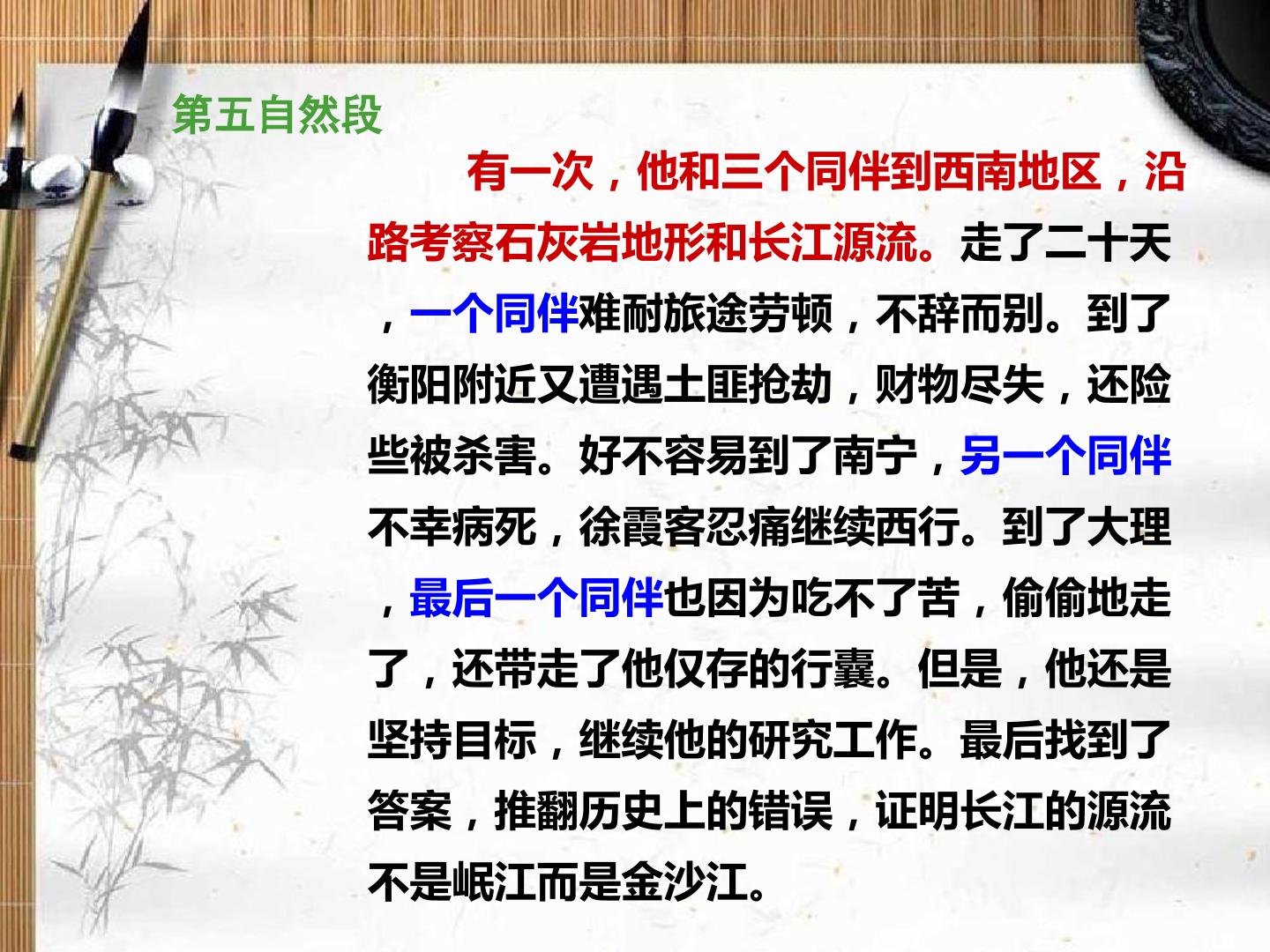 第五自然段

有一次，他和三个同伴到西南地区，沿路考察石灰岩地形和长江源流。走了二十天，一个同伴难耐旅途劳顿，不辞而别。到了衡阳附近又遭遇土匪抢劫，财物尽失，还险些被杀害。好不容易到了南宁，另一个同伴不幸病死，徐霞客忍痛继续西行。到了大理，最后一个同伴也因为吃不了苦，偷偷地走了，还带走了他仅存的行囊。但是，他还是坚持目标，继续他的研究工作。最后找到了答案，推翻历史上的错误，证明长江的源流不是岷江而是金沙江。